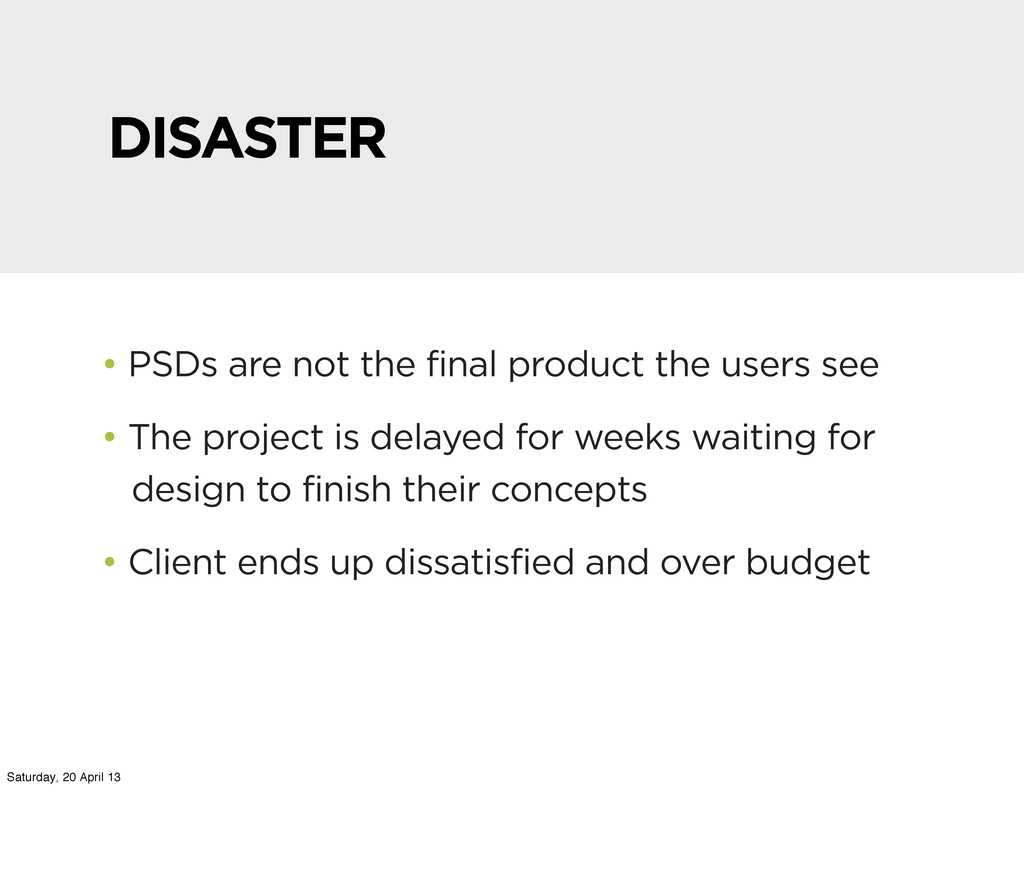 DISASTER

• PSDs are not the final product the users see

• The project is delayed for weeks waiting for design to finish their concepts

• Client ends up dissatisfied and over budget

Saturday, 20 April 13